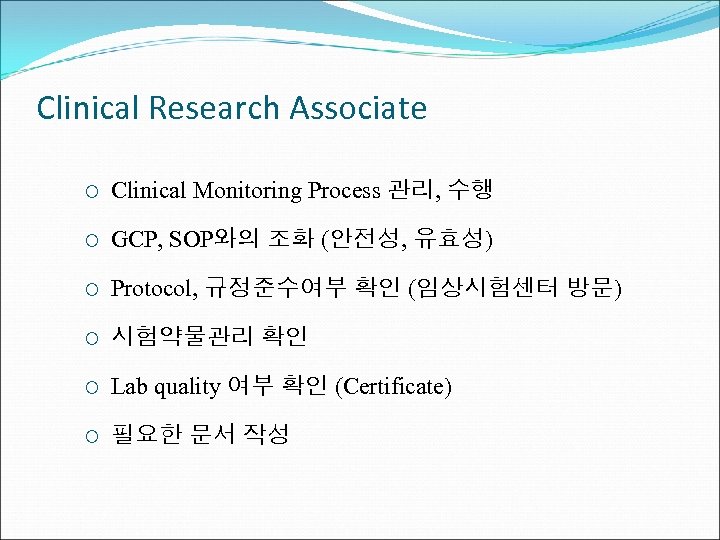 Clinical Research Associate

○ Clinical Monitoring Process 관리, 수행

○ GCP, SOP와의 조화 (안전성, 유효성)

○ Protocol, 규정준수여부 확인 (임상시험센터 방문)

○ 시험약물관리 확인

○ Lab quality 여부 확인 (Certificate)

○ 필요한 문서 작성